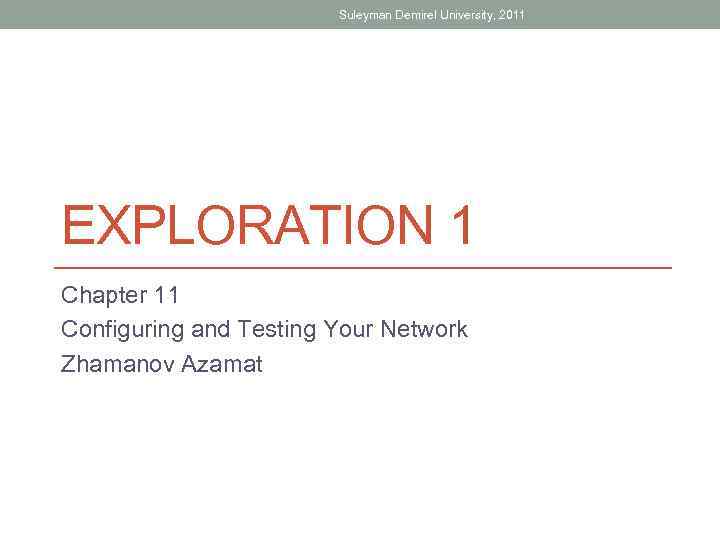 Suleyman Demirel University, 2011

EXPLORATION 1

Chapter 11
Configuring and Testing Your Network
Zhamanov Azamat